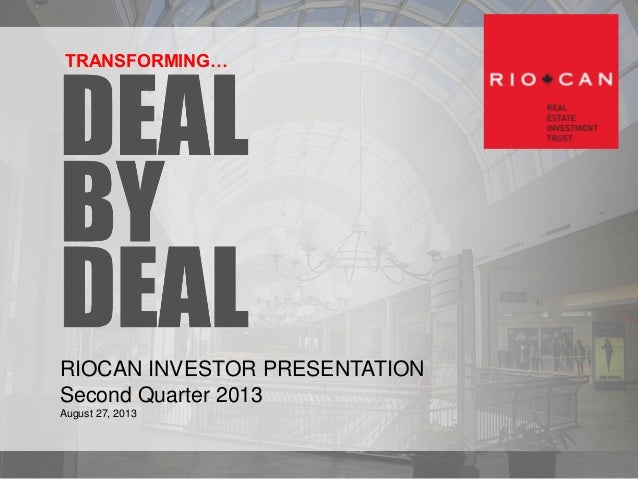 TRANSFORMING…

DEAL BY DEAL

RIO CAN
REAL ESTATE INVESTMENT TRUST

RIOCAN INVESTOR PRESENTATION
Second Quarter 2013
August 27, 2013